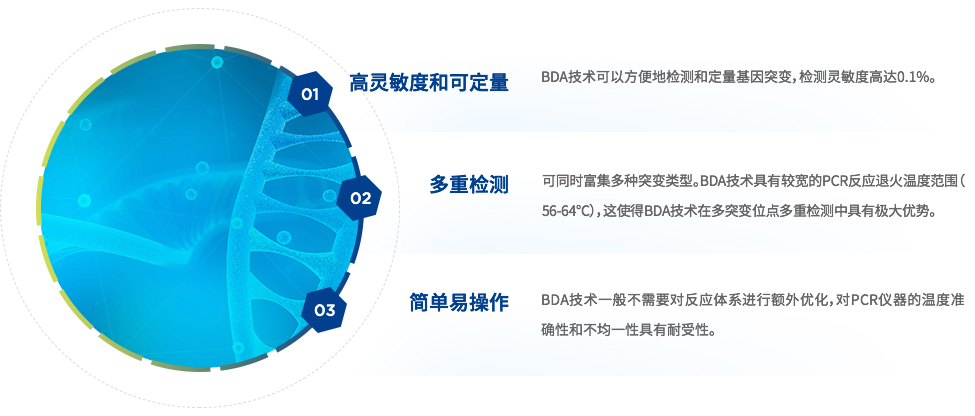 01

高灵敏度和可定量

BDA技术可以方便地检测和定量基因突变，检测灵敏度高达0.1%。

02

多重检测

可同时富集多种突变类型。BDA技术具有较宽的PCR反应退火温度范围（56-64°C），这使得BDA技术在多突变位点多重检测中具有极大优势。

03

简单易操作

BDA技术一般不需要对反应体系进行额外优化，对PCR仪器的温度准确性和不均一性具有耐受性。